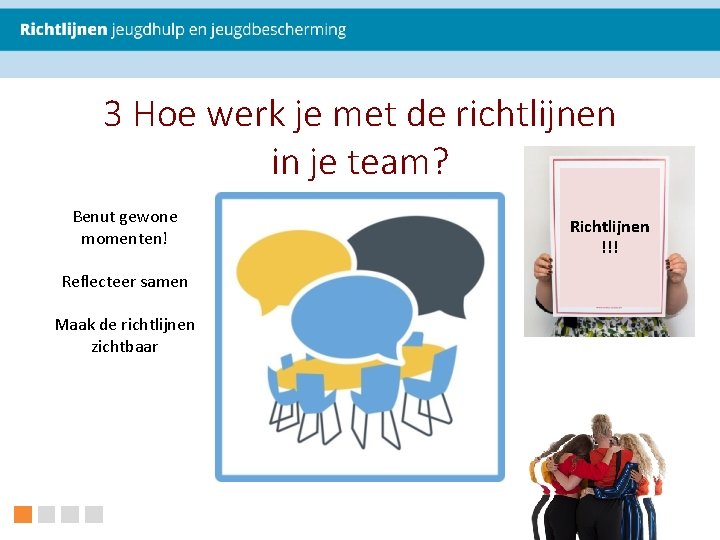 Richtlijnen jeugdhulp en jeugdbescherming

3 Hoe werk je met de richtlijnen in je team?

Benut gewone momenten!

Reflecteer samen

Maak de richtlijnen zichtbaar

Richtlijnen !!!